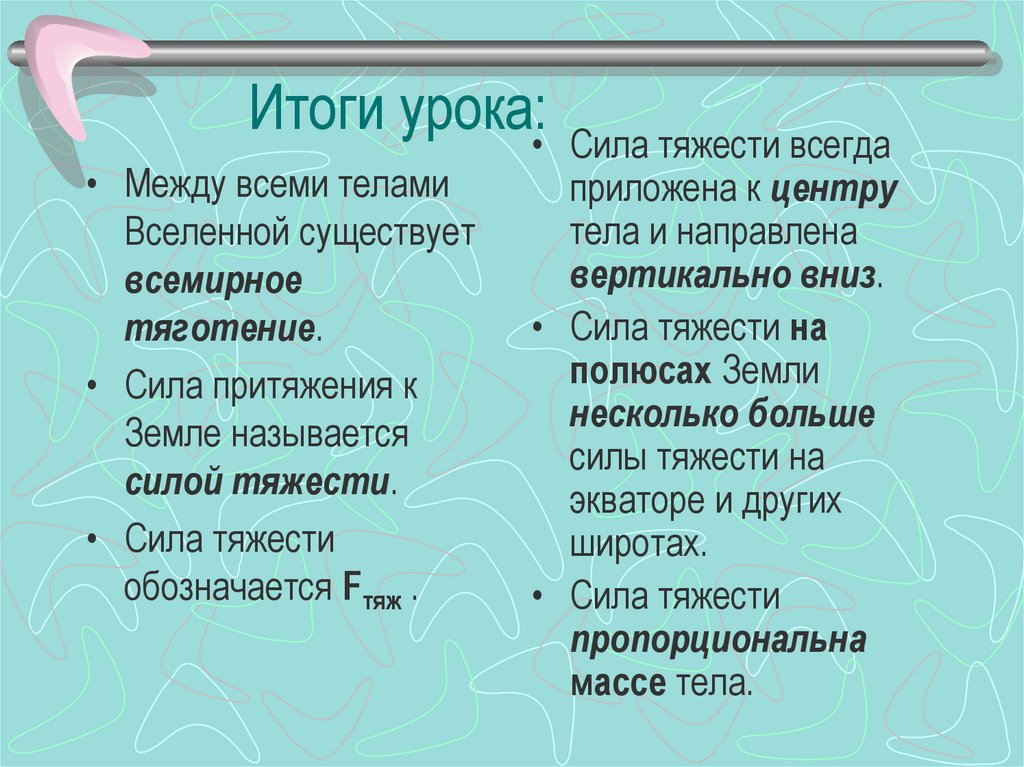 Итоги урока:

• Между всеми телами Вселенной существует всемирное тяготение.

• Сила притяжения к Земле называется силой тяжести.

• Сила тяжести обозначается $F_{тяж}$ .

• Сила тяжести всегда приложена к центру тела и направлена вертикально вниз.

• Сила тяжести на полюсах Земли несколько больше силы тяжести на экваторе и других широтах.

• Сила тяжести пропорциональна массе тела.